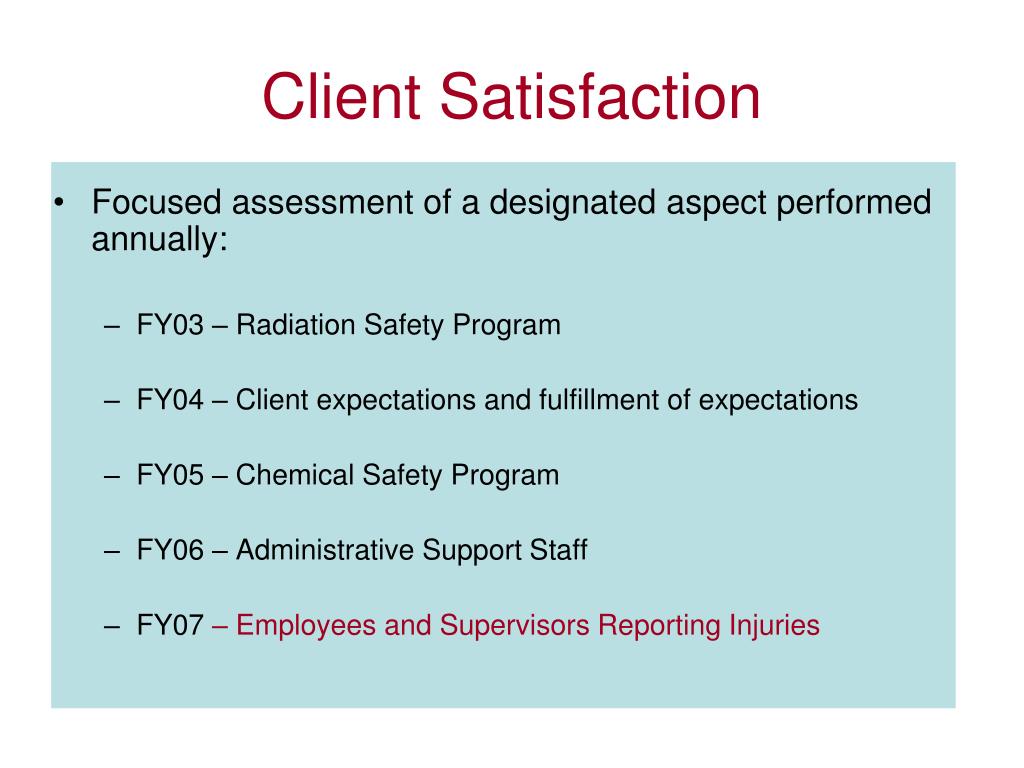 Client Satisfaction

• Focused assessment of a designated aspect performed annually:

– FY03 – Radiation Safety Program

– FY04 – Client expectations and fulfillment of expectations

– FY05 – Chemical Safety Program

– FY06 – Administrative Support Staff

– FY07 – Employees and Supervisors Reporting Injuries